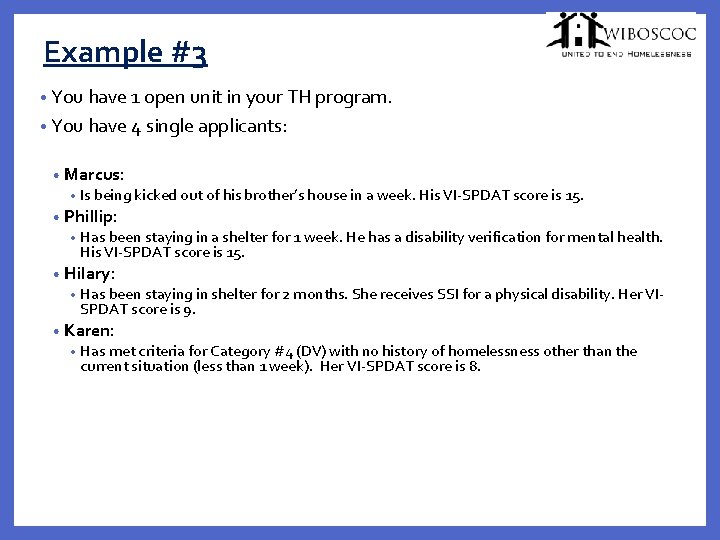 WIBOSCOC
UNITED TO END HOMELESSNESS

Example #3

• You have 1 open unit in your TH program.
• You have 4 single applicants:

• Marcus:
• Is being kicked out of his brother's house in a week. His VI-SPDAT score is 15.
• Phillip:
• Has been staying in a shelter for 1 week. He has a disability verification for mental health. His VI-SPDAT score is 15.
• Hilary:
• Has been staying in shelter for 2 months. She receives SSI for a physical disability. Her VI-SPDAT score is 9.
• Karen:
• Has met criteria for Category #4 (DV) with no history of homelessness other than the current situation (less than 1 week). Her VI-SPDAT score is 8.